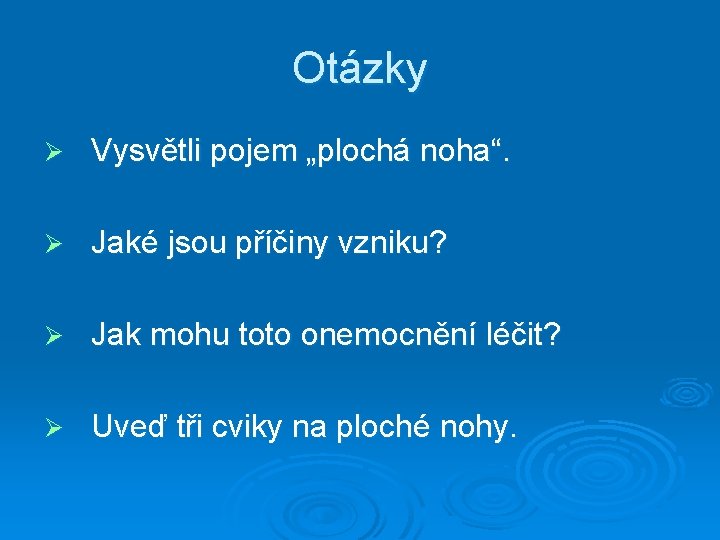 Otázky

➢ Vysvětli pojem „plochá noha“.

➢ Jaké jsou příčiny vzniku?

➢ Jak mohu toto onemocnění léčit?

➢ Uveď tři cviky na ploché nohy.